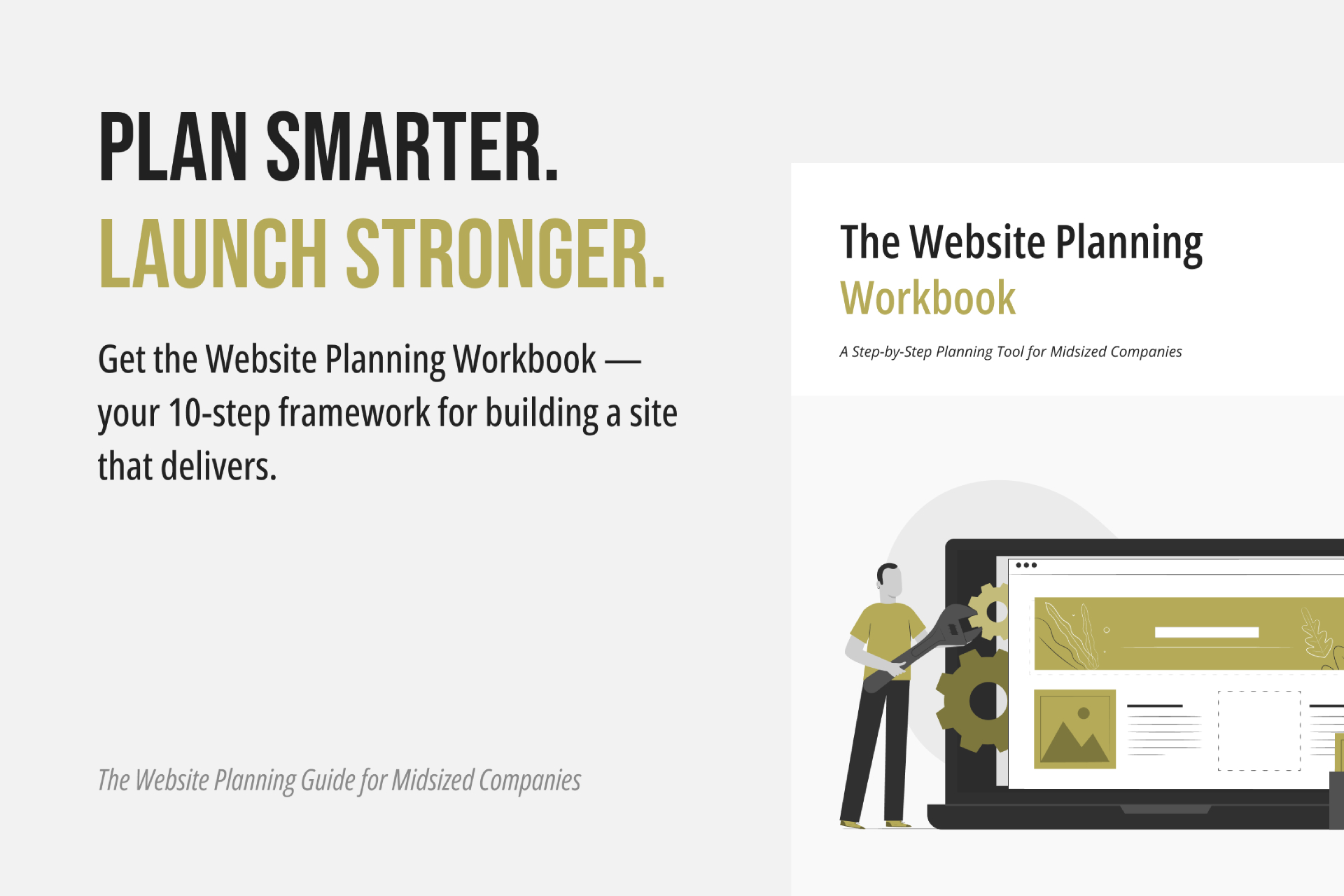 PLAN SMARTER.
LAUNCH STRONGER.

Get the Website Planning Workbook — your 10-step framework for building a site that delivers.

The Website Planning Guide for Midsized Companies

The Website Planning
Workbook

A Step-by-Step Planning Tool for Midsized Companies